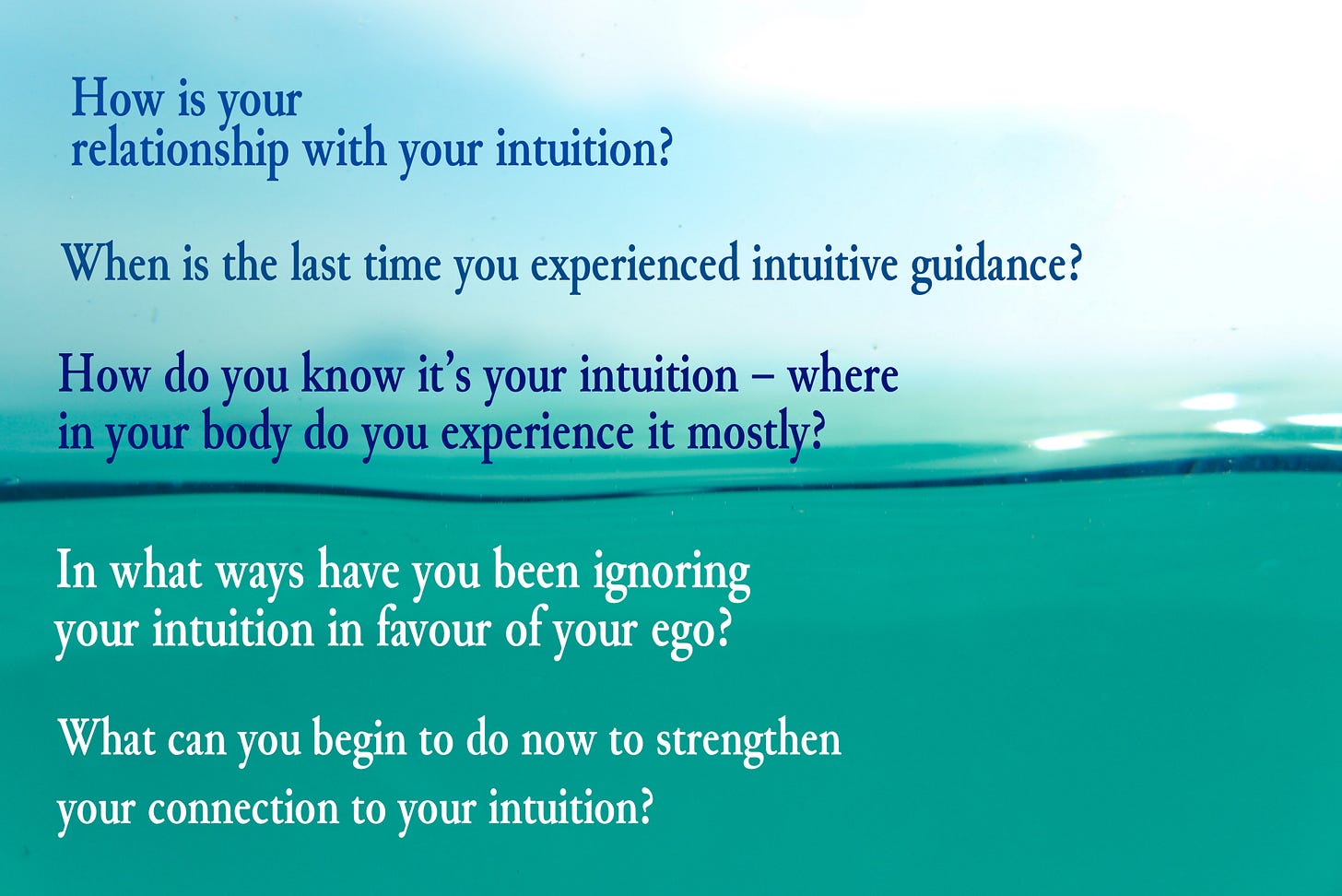 How is your relationship with your intuition?

When is the last time you experienced intuitive guidance?

How do you know it's your intuition – where in your body do you experience it mostly?

In what ways have you been ignoring your intuition in favour of your ego?

What can you begin to do now to strengthen your connection to your intuition?